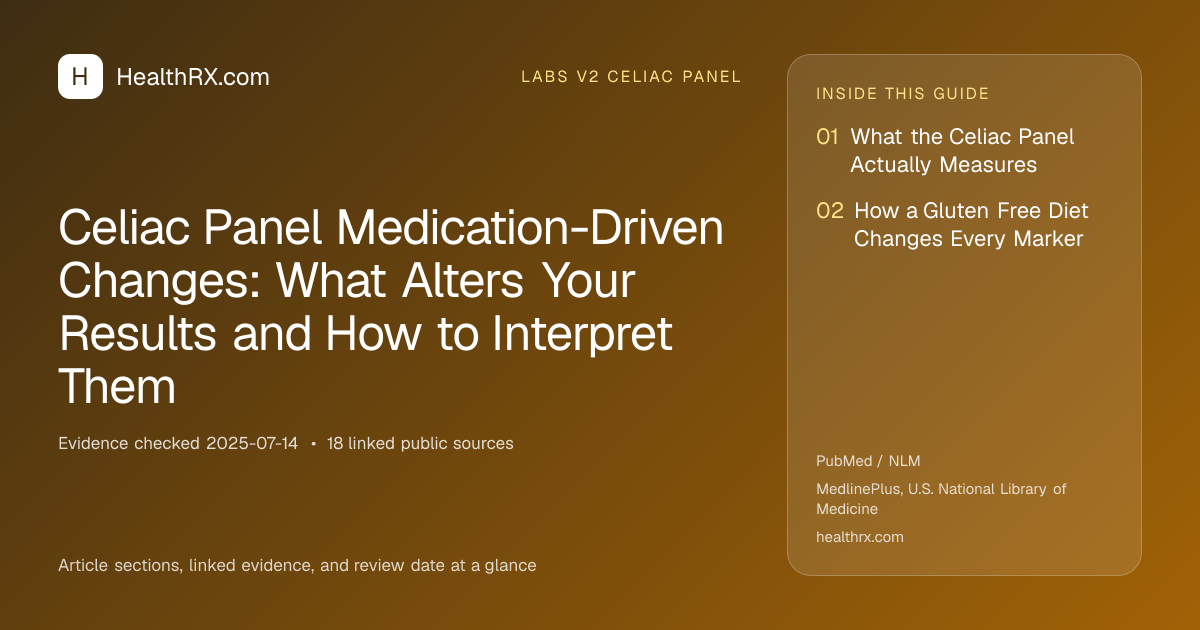 H HealthRX.com

LABS V2 CELIAC PANEL

Celiac Panel Medication-Driven Changes: What Alters Your Results and How to Interpret Them

Evidence checked 2025-07-14 • 18 linked public sources

Article sections, linked evidence, and review date at a glance

INSIDE THIS GUIDE

01 What the Celiac Panel Actually Measures

02 How a Gluten Free Diet Changes Every Marker

PubMed / NLM

MedlinePlus, U.S. National Library of Medicine

healthrx.com